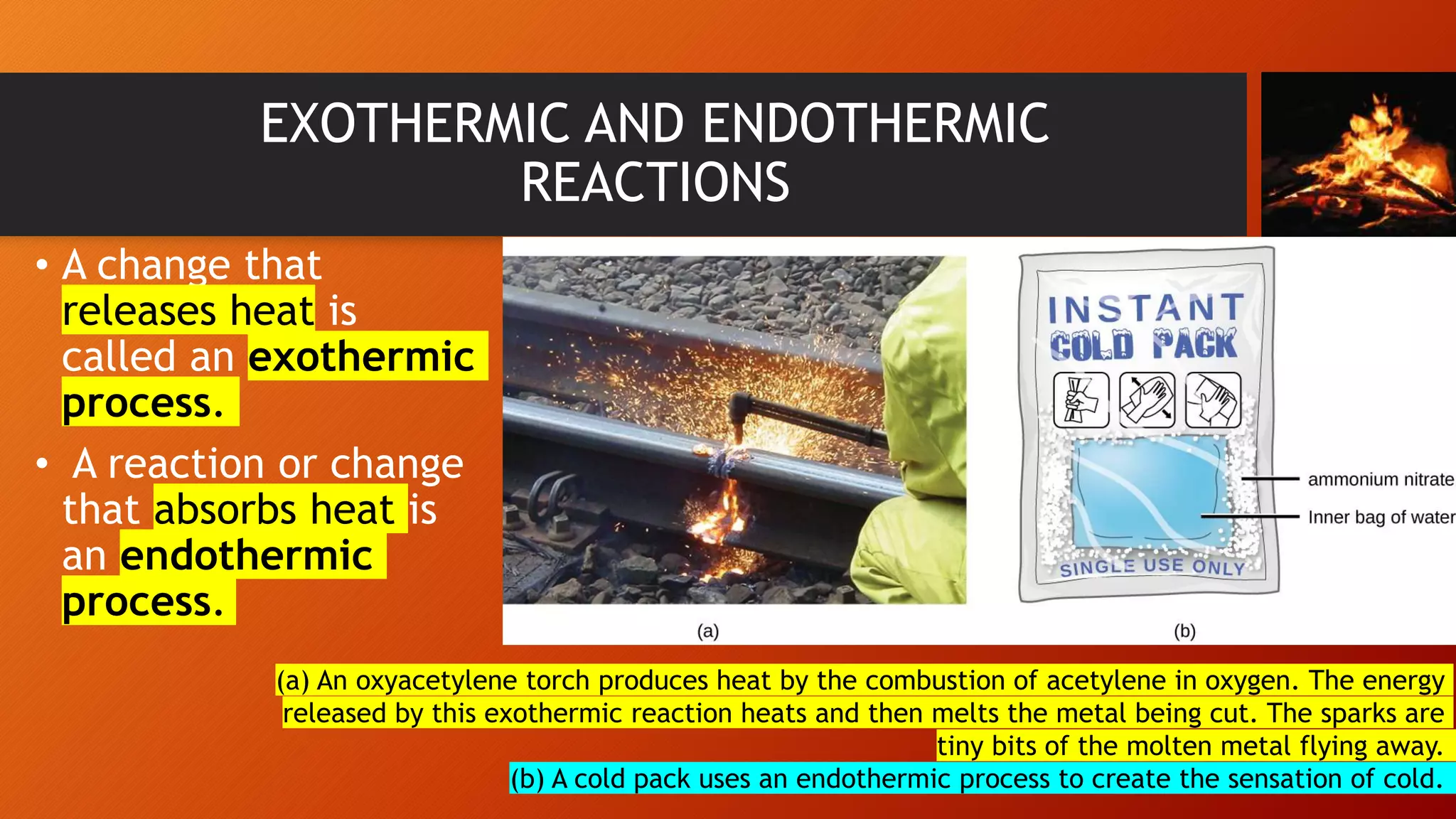 EXOTHERMIC AND ENDOTHERMIC REACTIONS

• A change that releases heat is called an exothermic process.

• A reaction or change that absorbs heat is an endothermic process.

INSTANT COLD PACK

SINGLE USE ONLY

ammonium nitrate

Inner bag of water

(a)

(b)

(a) An oxyacetylene torch produces heat by the combustion of acetylene in oxygen. The energy released by this exothermic reaction heats and then melts the metal being cut. The sparks are tiny bits of the molten metal flying away.

(b) A cold pack uses an endothermic process to create the sensation of cold.